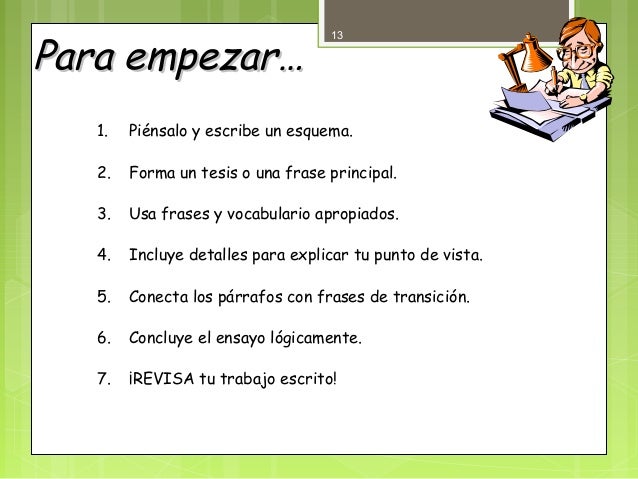 13

Para empezar…

1. Piénsalo y escribe un esquema.
2. Forma un tesis o una frase principal.
3. Usa frases y vocabulario apropiados.
4. Incluye detalles para explicar tu punto de vista.
5. Conecta los párrafos con frases de transición.
6. Concluye el ensayo lógicamente.
7. ¡REVISA tu trabajo escrito!